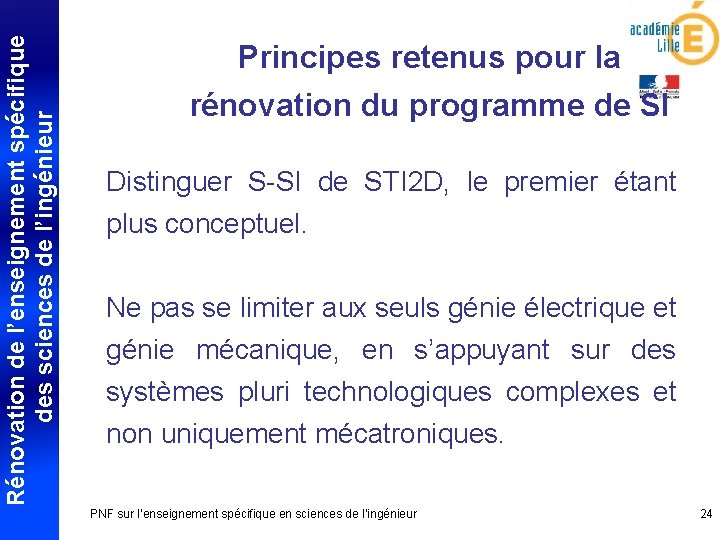 Rénovation de l'enseignement spécifique des sciences de l'ingénieur

académie Lille

Principes retenus pour la rénovation du programme de SI

Distinguer S-SI de STI2D, le premier étant plus conceptuel.

Ne pas se limiter aux seuls génie électrique et génie mécanique, en s'appuyant sur des systèmes pluri technologiques complexes et non uniquement mécatroniques.

PNF sur l'enseignement spécifique en sciences de l'ingénieur

24